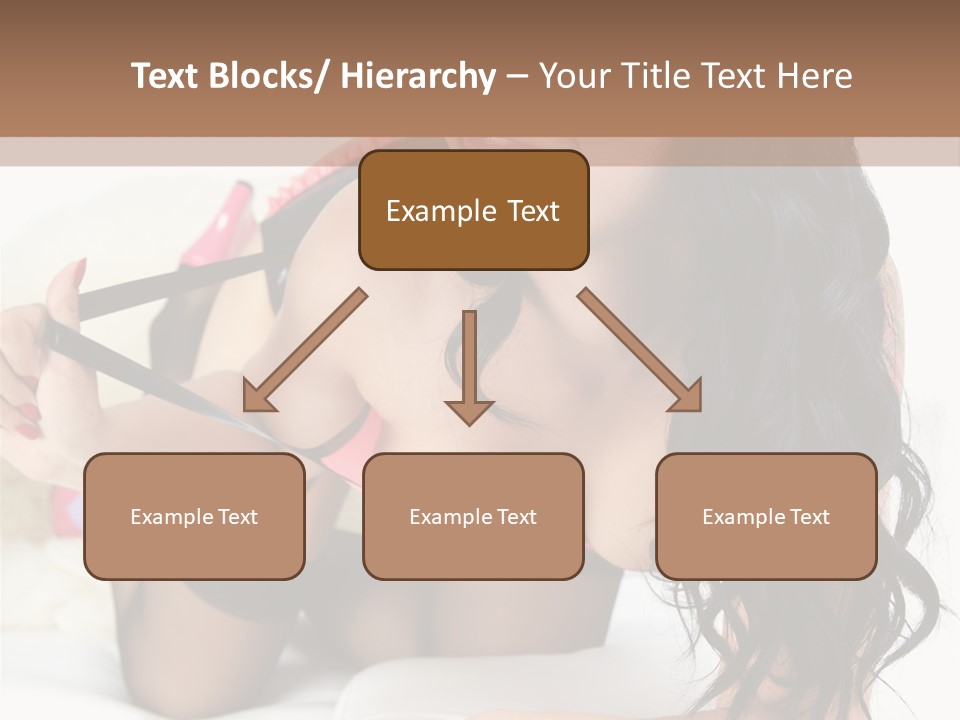 Text Blocks/ Hierarchy – Your Title Text Here

Example Text

Example Text

Example Text

Example Text